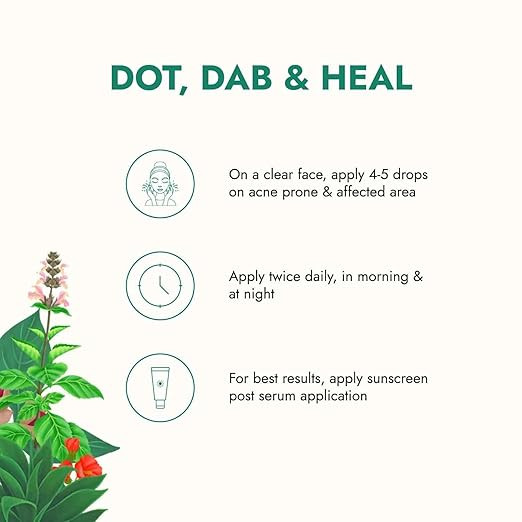 DOT, DAB & HEAL

On a clear face, apply 4-5 drops on acne prone & affected area

Apply twice daily, in morning & at night

For best results, apply sunscreen post serum application